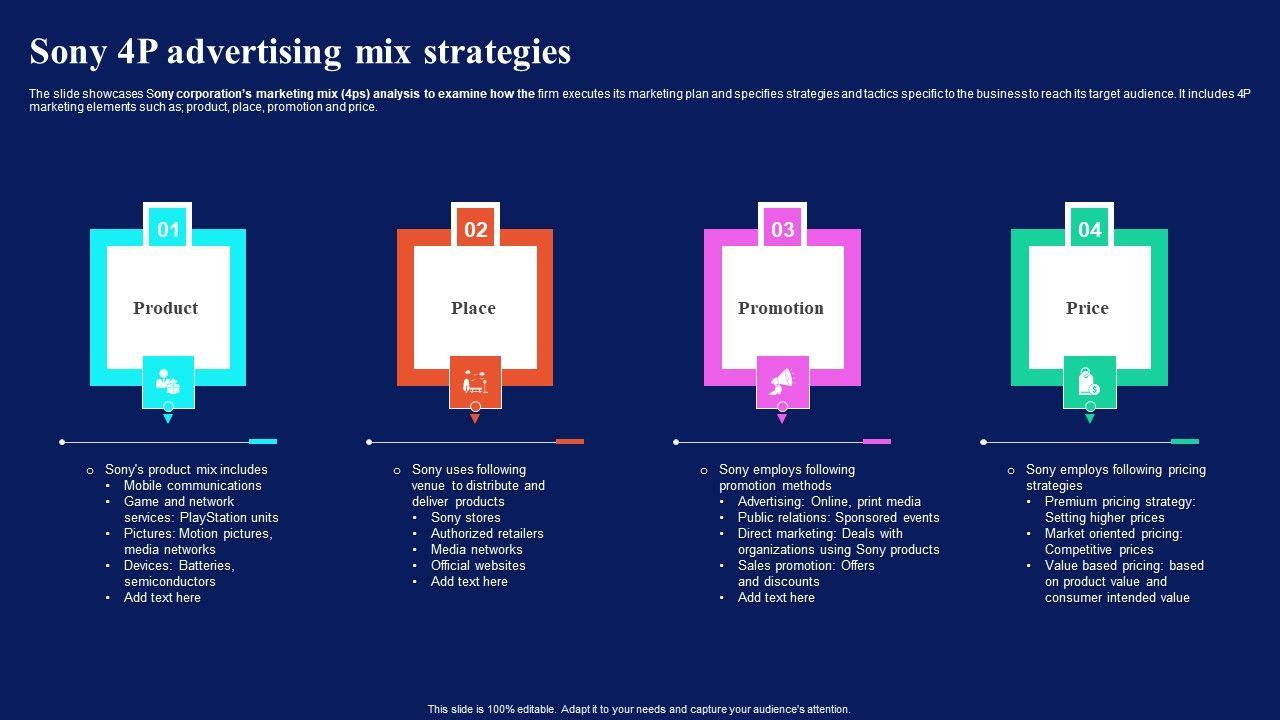 Sony 4P advertising mix strategies

The slide showcases Sony corporation's marketing mix (4ps) analysis to examine how the firm executes its marketing plan and specifies strategies and tactics specific to the business to reach its target audience. It includes 4P marketing elements such as; product, place, promotion and price.

01

Product

- Sony's product mix includes
  - Mobile communications
  - Game and network services: PlayStation units
  - Pictures: Motion pictures, media networks
  - Devices: Batteries, semiconductors
  - Add text here

02

Place

- Sony uses following venue to distribute and deliver products
  - Sony stores
  - Authorized retailers
  - Media networks
  - Official websites
  - Add text here

03

Promotion

- Sony employs following promotion methods
  - Advertising: Online, print media
  - Public relations: Sponsored events
  - Direct marketing: Deals with organizations using Sony products
  - Sales promotion: Offers and discounts
  - Add text here

04

Price

- Sony employs following pricing strategies
  - Premium pricing strategy: Setting higher prices
  - Market oriented pricing: Competitive prices
  - Value based pricing: based on product value and consumer intended value

This slide is 100% editable. Adapt it to your needs and capture your audience's attention.